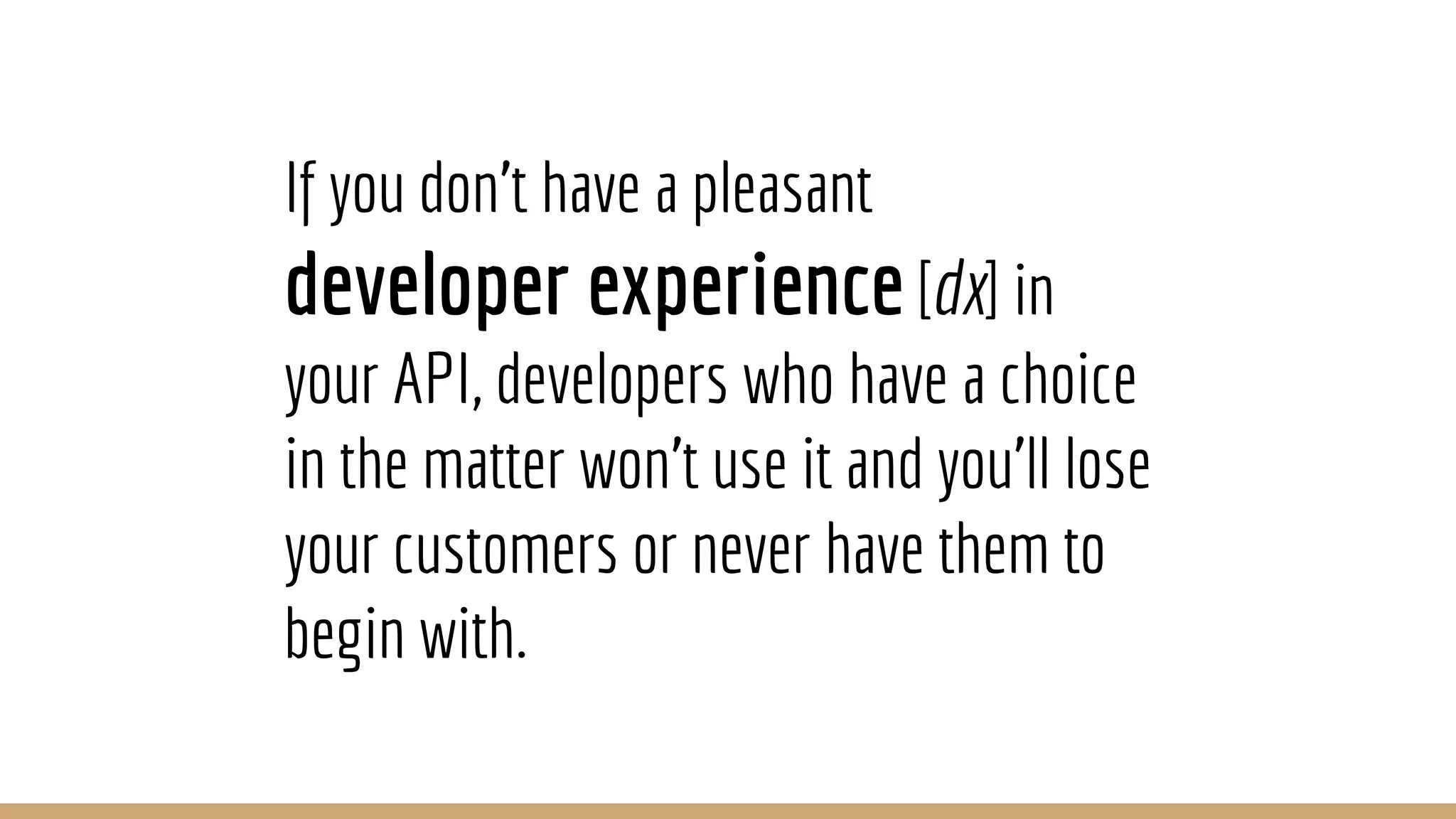 If you don’t have a pleasant developer experience [dx] in your API, developers who have a choice in the matter won’t use it and you’ll lose your customers or never have them to begin with.